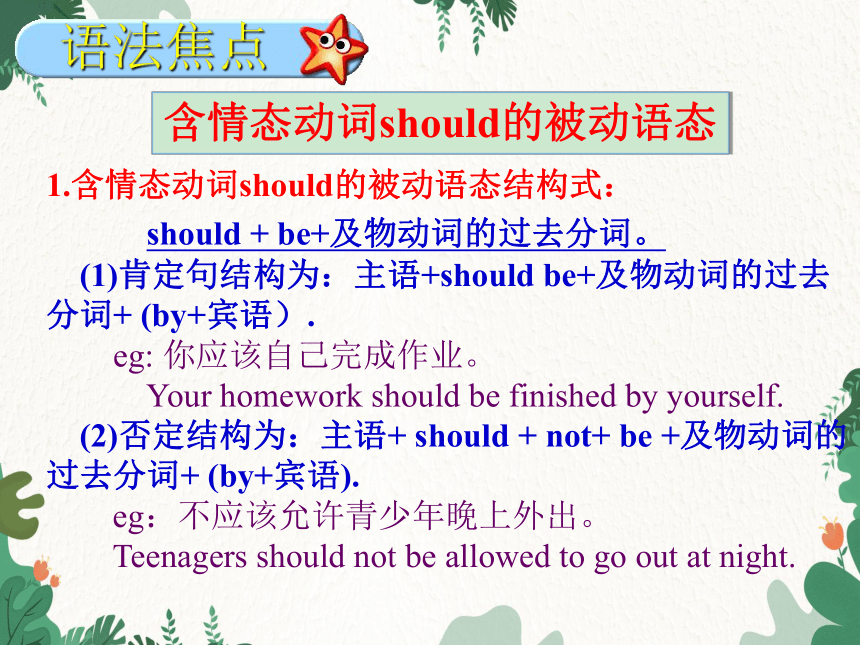 语法焦点

含情态动词should的被动语态

1.含情态动词should的被动语态结构式：

should + be+及物动词的过去分词。

(1)肯定句结构为：主语+should be+及物动词的过去分词+ (by+宾语）.

eg: 你应该自己完成作业。

Your homework should be finished by yourself.

(2)否定结构为：主语+ should + not+ be +及物动词的过去分词+ (by+宾语).

eg：不应该允许青少年晚上外出。

Teenagers should not be allowed to go out at night.